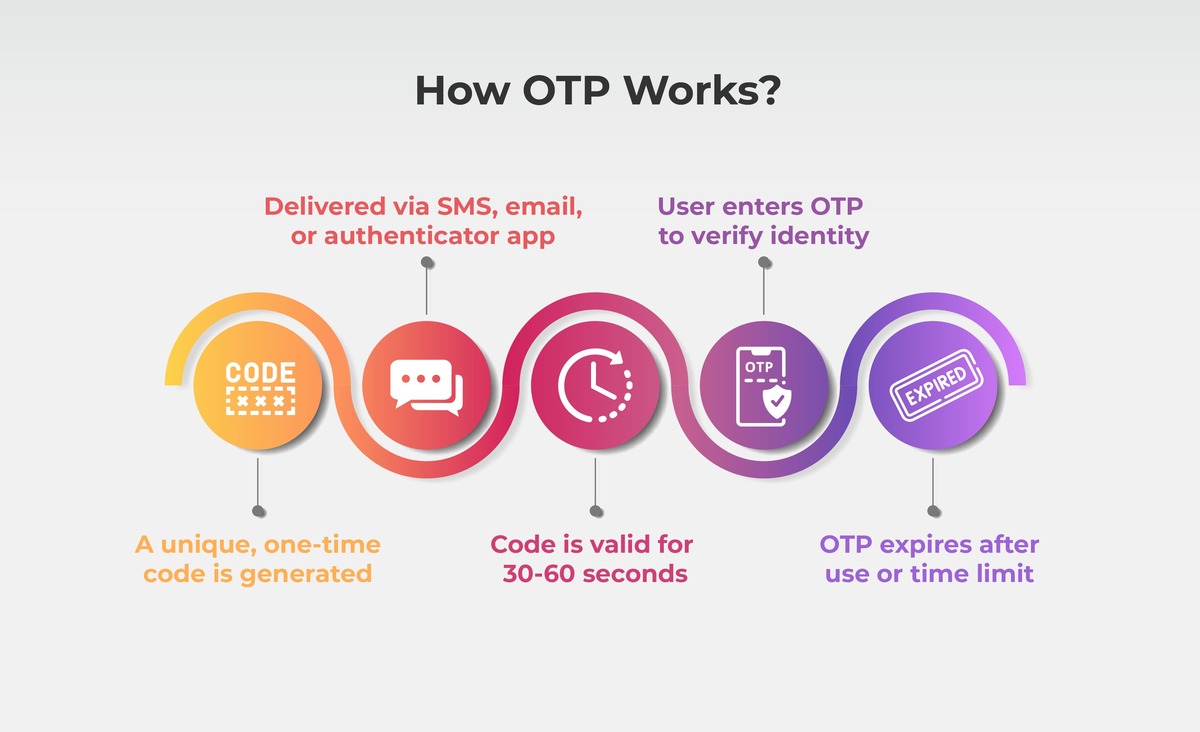 How OTP Works?

CODE
×××

A unique, one-time code is generated

Delivered via SMS, email, or authenticator app

Code is valid for 30-60 seconds

OTP

User enters OTP to verify identity

EXPIRED

OTP expires after use or time limit